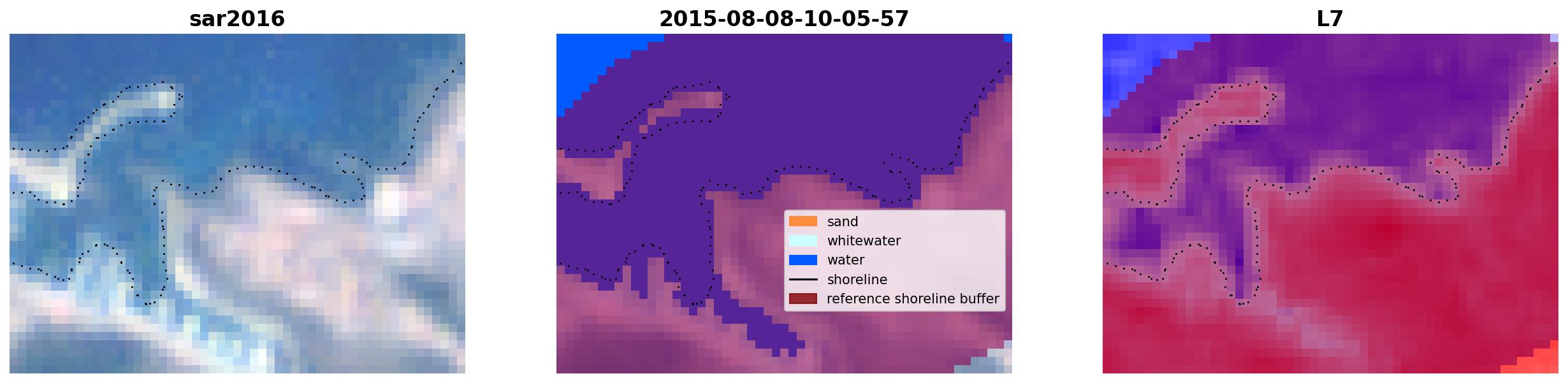 sar2016

2015-08-08-10-05-57

sand
whitewater
water
shoreline
reference shoreline buffer

L7